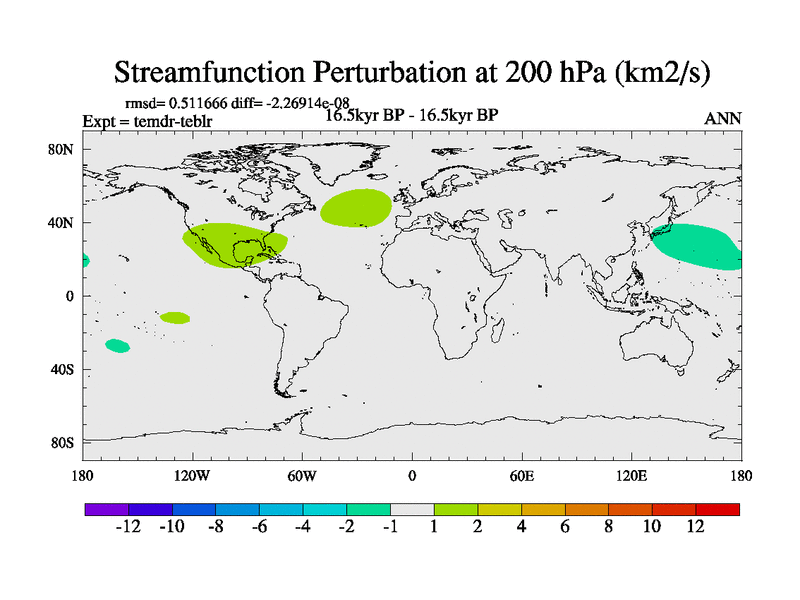 Streamfunction Perturbation at 200 hPa (km2/s)

rmsd= 0.511666 diff= -2.26914e-08
Expt = temdr-teblr
16.5kyr BP - 16.5kyr BP
ANN

80N
40N
0
40S
80S

180
120W
60W
0
60E
120E
180

-12
-10
-8
-6
-4
-2
-1
1
2
4
6
8
10
12